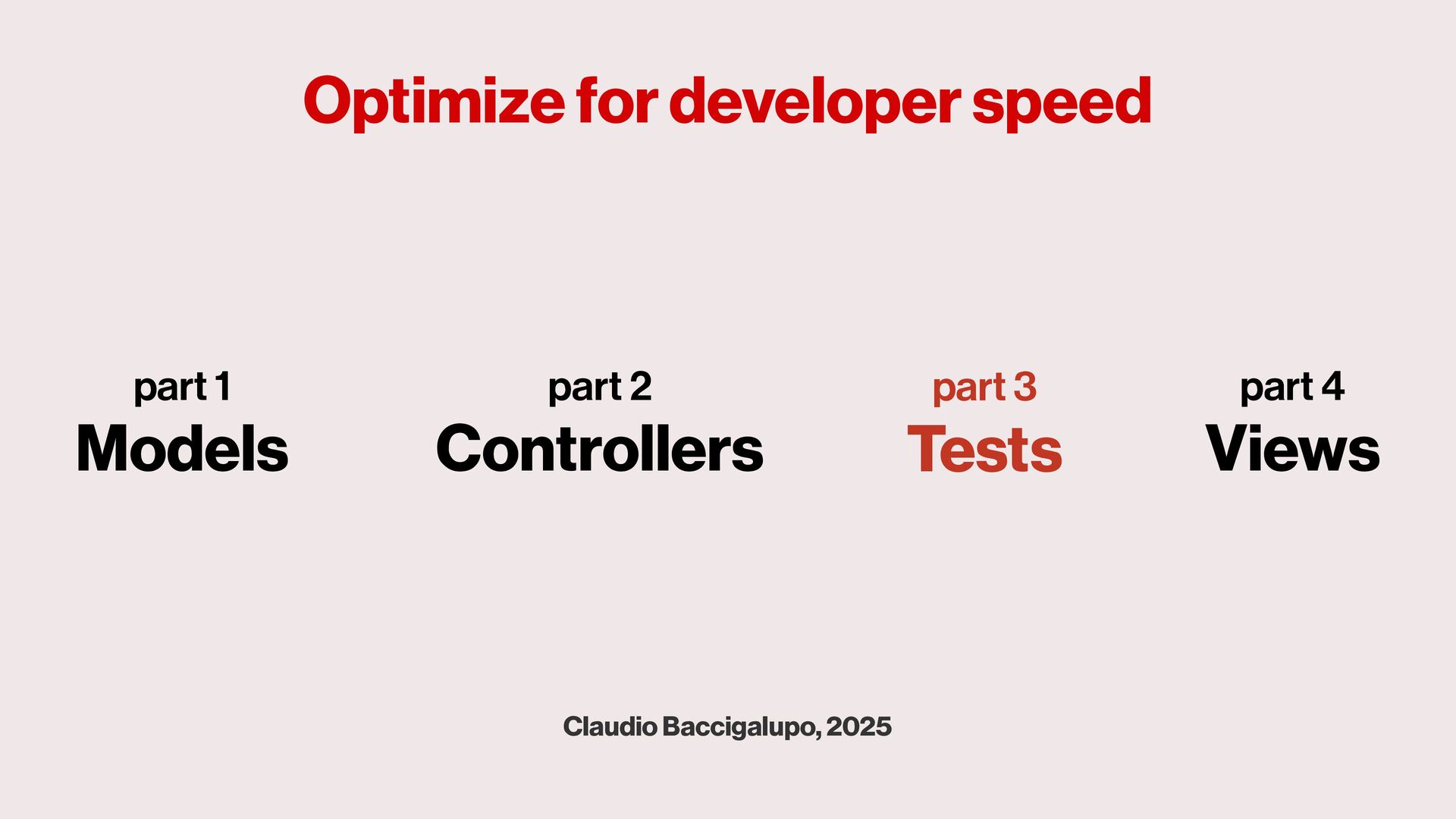 Optimize for developer speed

part 1
Models

part 2
Controllers

part 3
Tests

part 4
Views

Claudio Baccigalupo, 2025